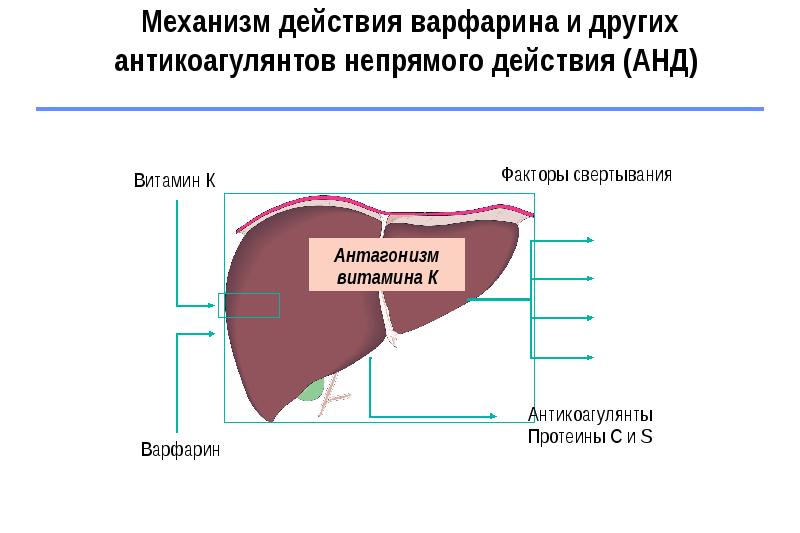 Механизм действия варфарина и других антикоагулянтов непрямого действия (АНД)

Витамин К

Факторы свертывания

Антагонизм витамина К

Антикоагулянты Протеины С и S

Варфарин